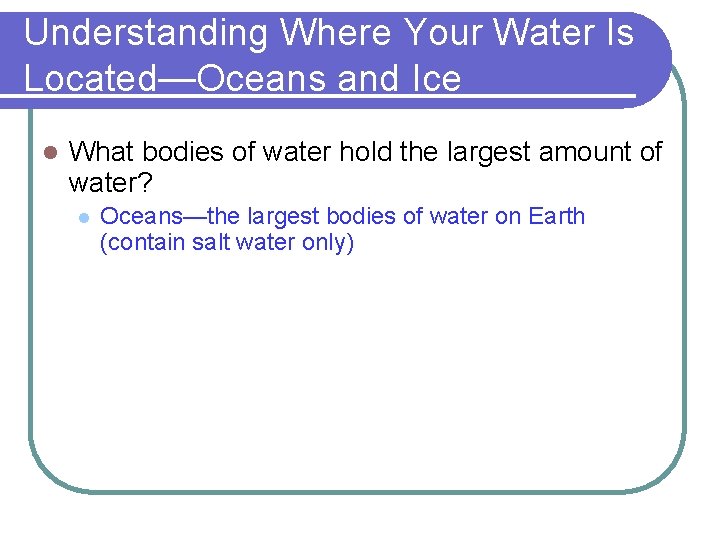 Understanding Where Your Water Is Located—Oceans and Ice

What bodies of water hold the largest amount of water?

Oceans—the largest bodies of water on Earth (contain salt water only)